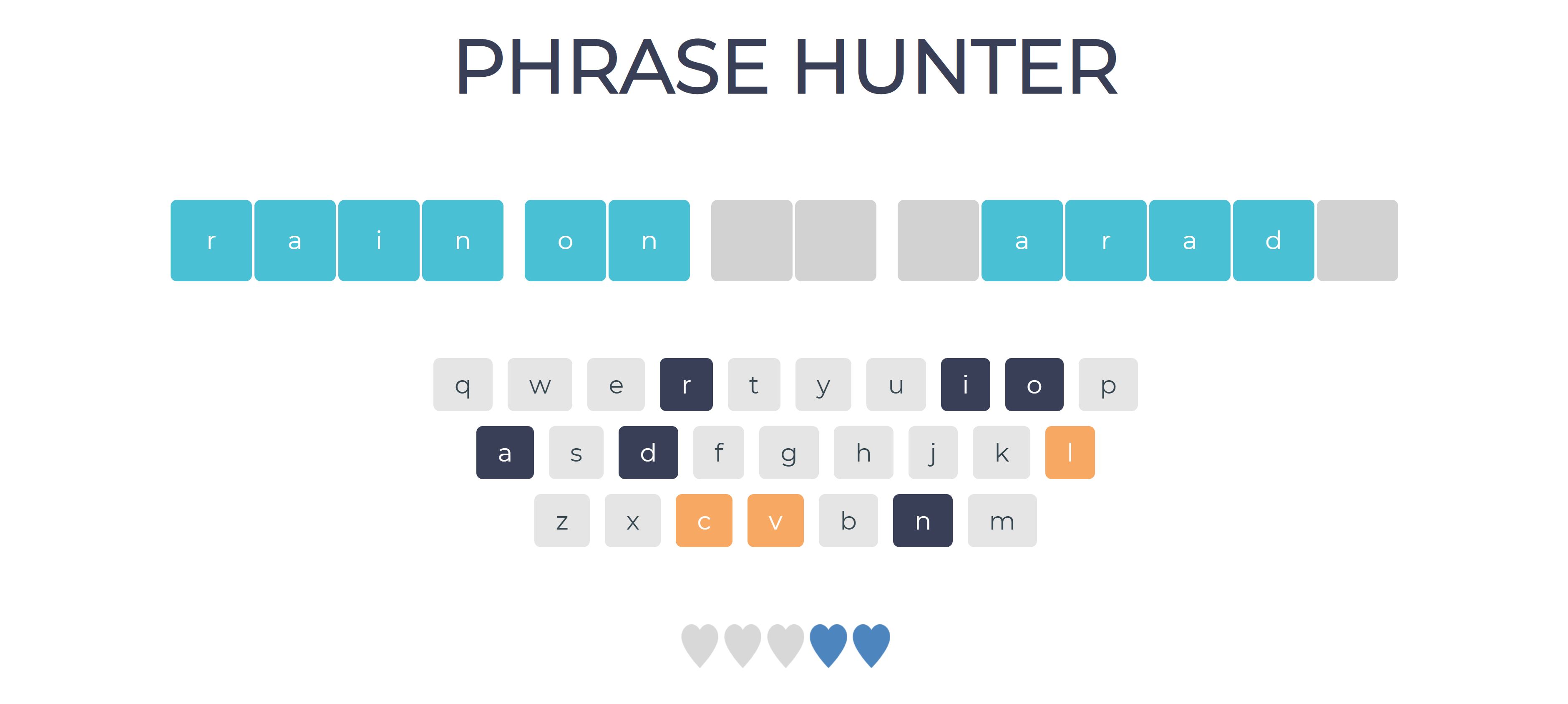 PHRASE HUNTER

r a i n o n a r a d

q w e r t y u i o p
a s d f g h j k l
z x c v b n m